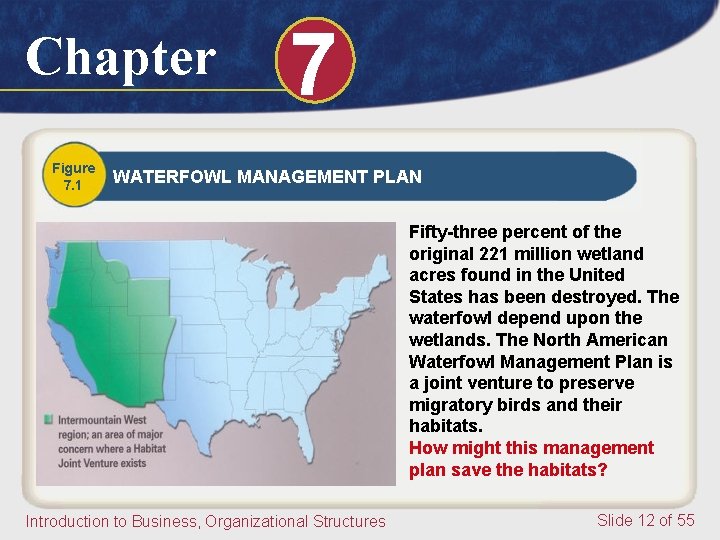 Chapter 7

Figure 7.1

WATERFOWL MANAGEMENT PLAN

Intermountain West region; an area of major concern where a Habitat Joint Venture exists

Fifty-three percent of the original 221 million wetland acres found in the United States has been destroyed. The waterfowl depend upon the wetlands. The North American Waterfowl Management Plan is a joint venture to preserve migratory birds and their habitats.

How might this management plan save the habitats?

Introduction to Business, Organizational Structures

Slide 12 of 55